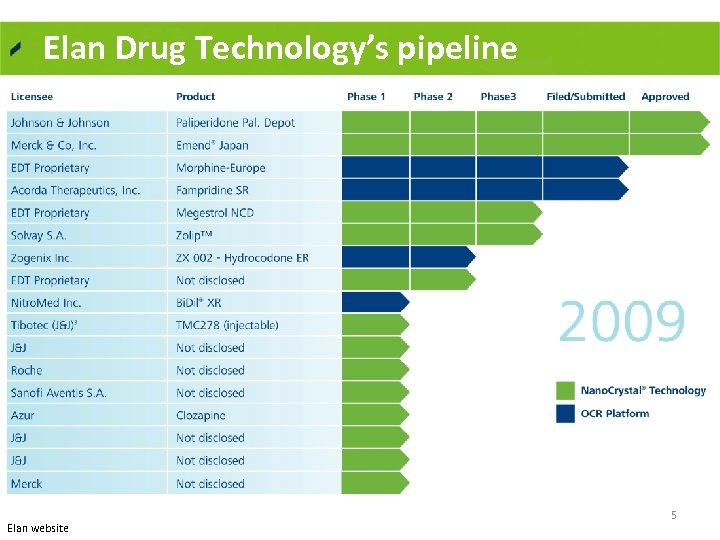 Elan Drug Technology's pipeline

| Licensee | Product | Phase 1 | Phase 2 | Phase3 | Filed/Submitted | Approved |
|---|---|---|---|---|---|---|
| Johnson & Johnson | Paliperidone Pal. Depot | | | | | |
| Merck & Co, Inc. | Emend® Japan | | | | | |
| EDT Proprietary | Morphine-Europe | | | | | |
| Acorda Therapeutics, Inc. | Fampridine SR | | | | | |
| EDT Proprietary | Megestrol NCD | | | | | |
| Solvay S.A. | Zolip™ | | | | | |
| Zogenix Inc. | ZX 002 - Hydrocodone ER | | | | | |
| EDT Proprietary | Not disclosed | | | | | |
| NitroMed Inc. | BiDil® XR | | | | | |
| Tibotec (J&J)³ | TMC278 (injectable) | | | | | |
| J&J | Not disclosed | | | | | |
| Roche | Not disclosed | | | | | |
| Sanofi Aventis S.A. | Not disclosed | | | | | |
| Azur | Clozapine | | | | | |
| J&J | Not disclosed | | | | | |
| J&J | Not disclosed | | | | | |
| Merck | Not disclosed | | | | | |

2009

NanoCrystal® Technology
OCR Platform

5

Elan website